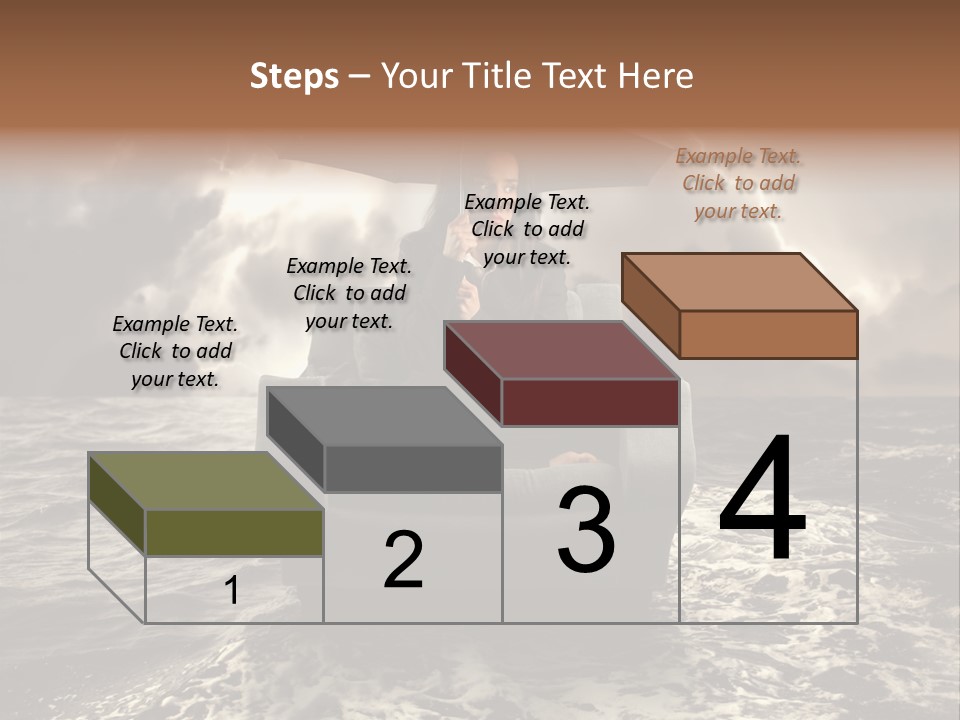 Steps – Your Title Text Here

Example Text. Click to add your text.

Example Text. Click to add your text.

Example Text. Click to add your text.

Example Text. Click to add your text.

1

2

3

4